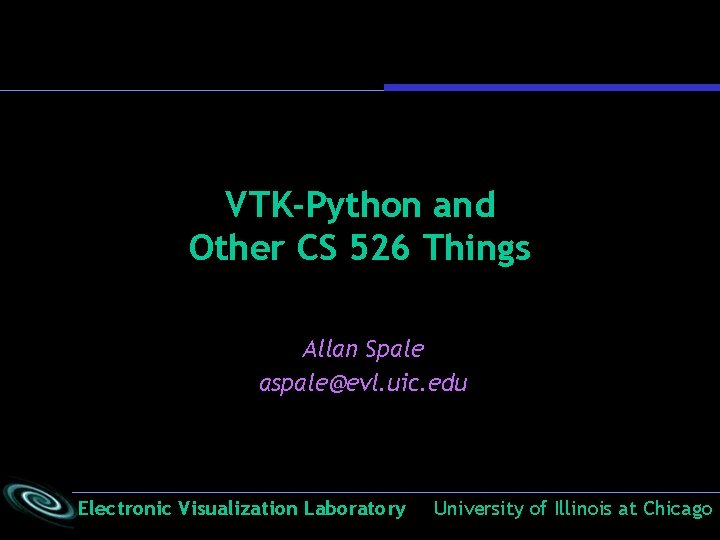 VTK-Python and Other CS 526 Things

Allan Spale
aspale@evl.uic.edu

Electronic Visualization Laboratory University of Illinois at Chicago